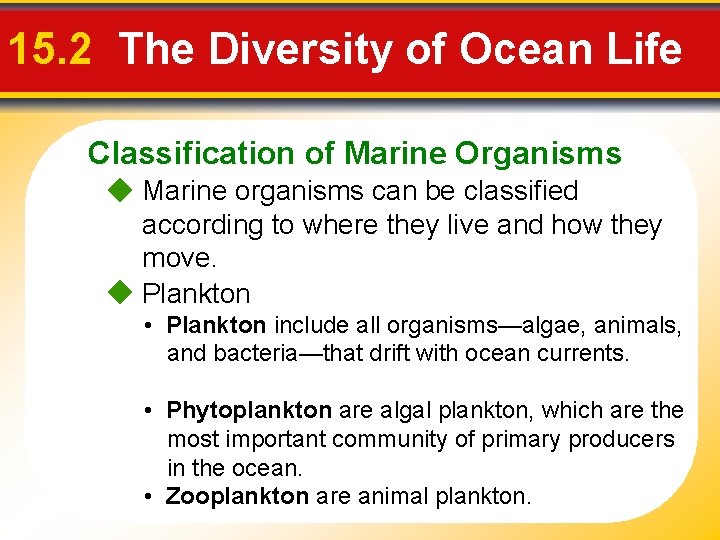 15.2 The Diversity of Ocean Life

Classification of Marine Organisms

◆ Marine organisms can be classified according to where they live and how they move.

◆ Plankton

• Plankton include all organisms—algae, animals, and bacteria—that drift with ocean currents.

• Phytoplankton are algal plankton, which are the most important community of primary producers in the ocean.

• Zooplankton are animal plankton.